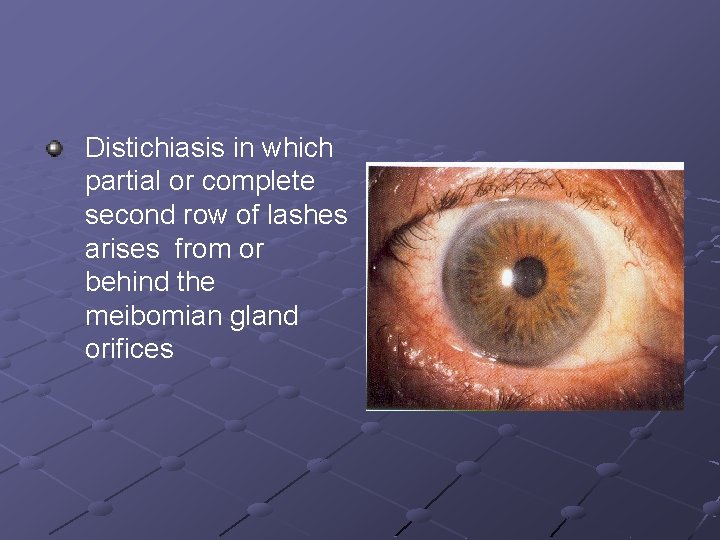 Distichiasis in which partial or complete second row of lashes arises  from or behind the meibomian gland orifices